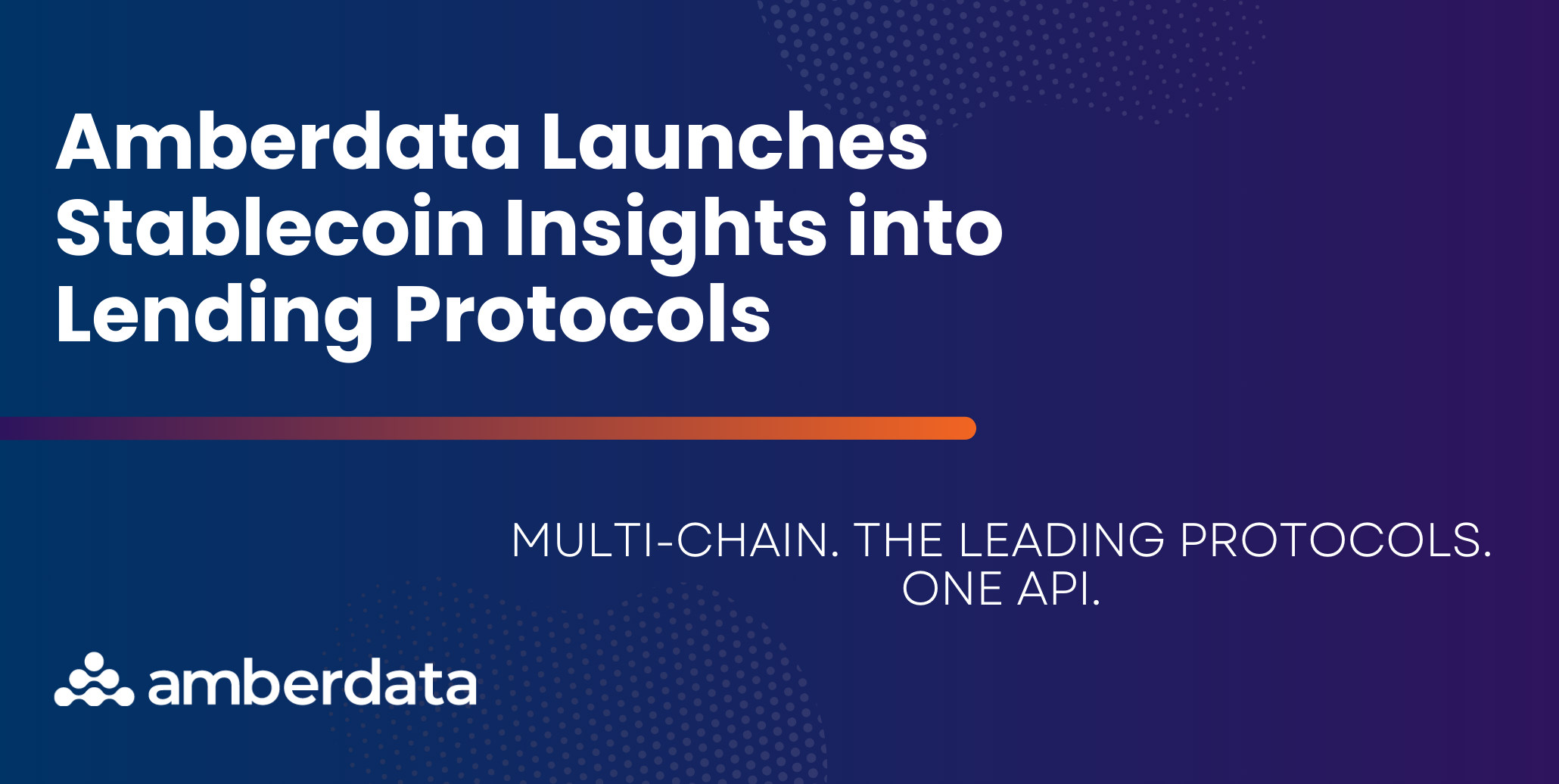 Amberdata Launches Stablecoin Insights into Lending Protocols

MULTI-CHAIN. THE LEADING PROTOCOLS. ONE API.

amberdata